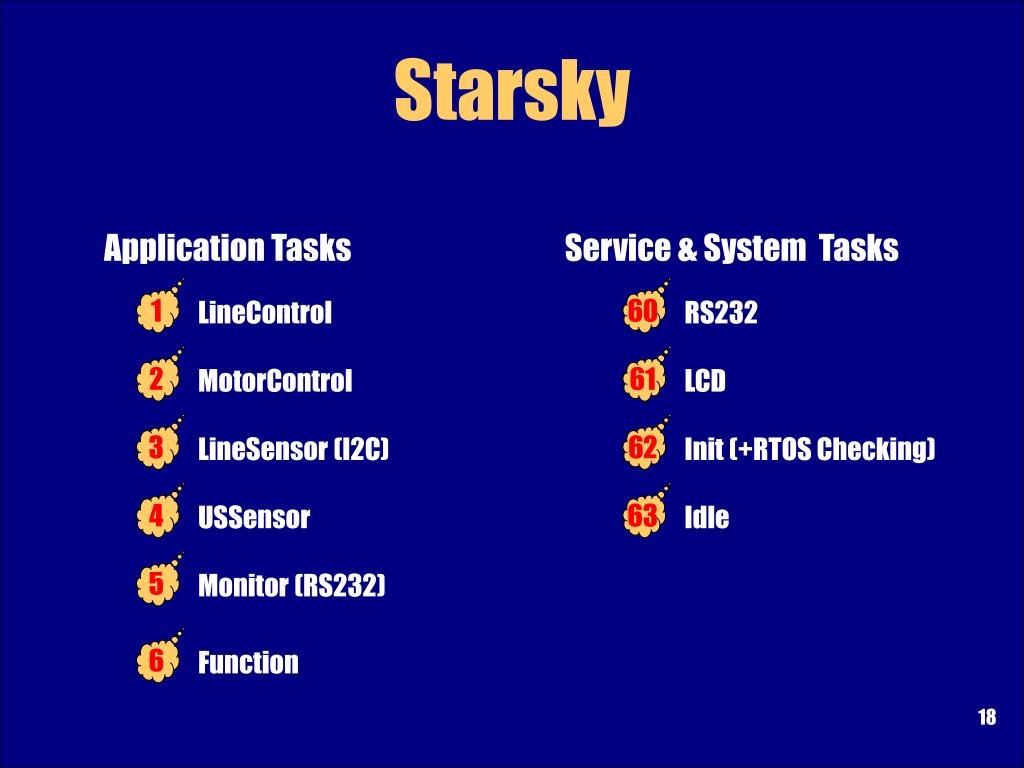 Starsky

Application Tasks

1 LineControl

2 MotorControl

3 LineSensor (I2C)

4 USSensor

5 Monitor (RS232)

6 Function

Service & System Tasks

60 RS232

61 LCD

62 Init (+RTOS Checking)

63 Idle

18